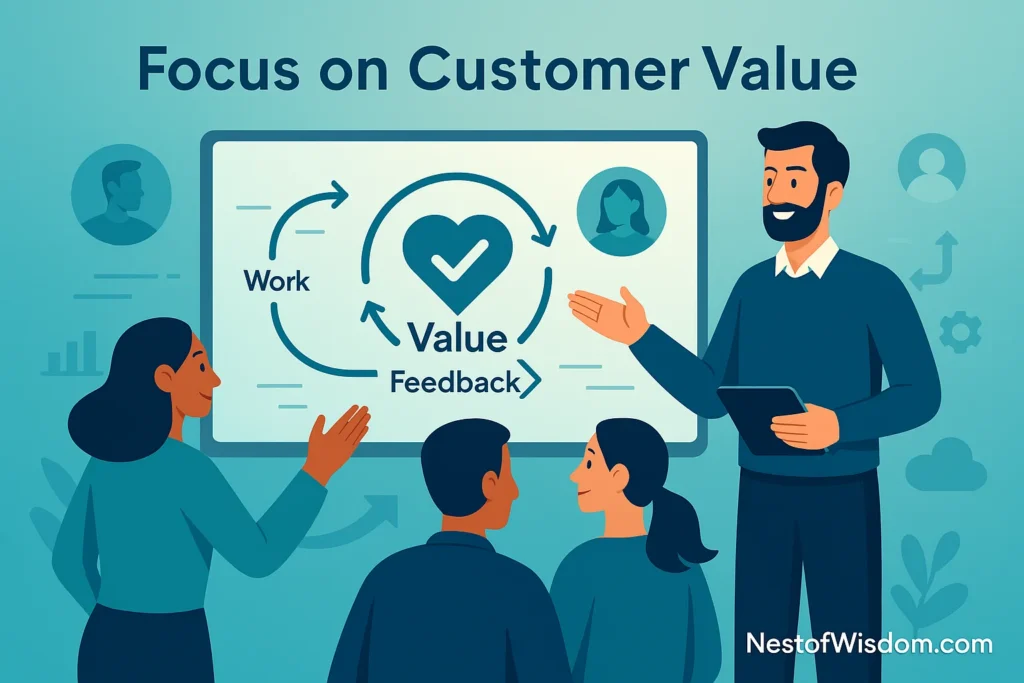 Focus on Customer Value

Work

Value

Feedback

NestofWisdom.com